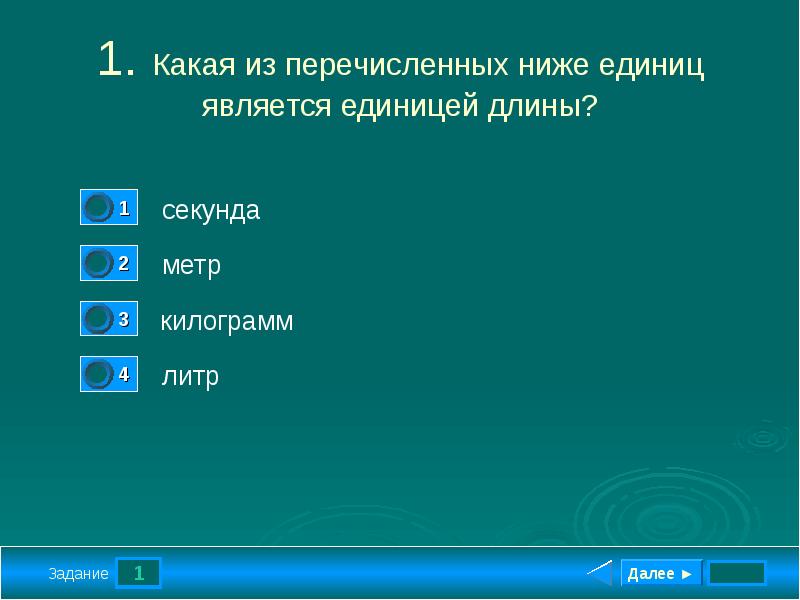 1. Какая из перечисленных ниже единиц является единицей длины?

1 секунда

2 метр

3 килограмм

4 литр

Задание 1

Далее ►